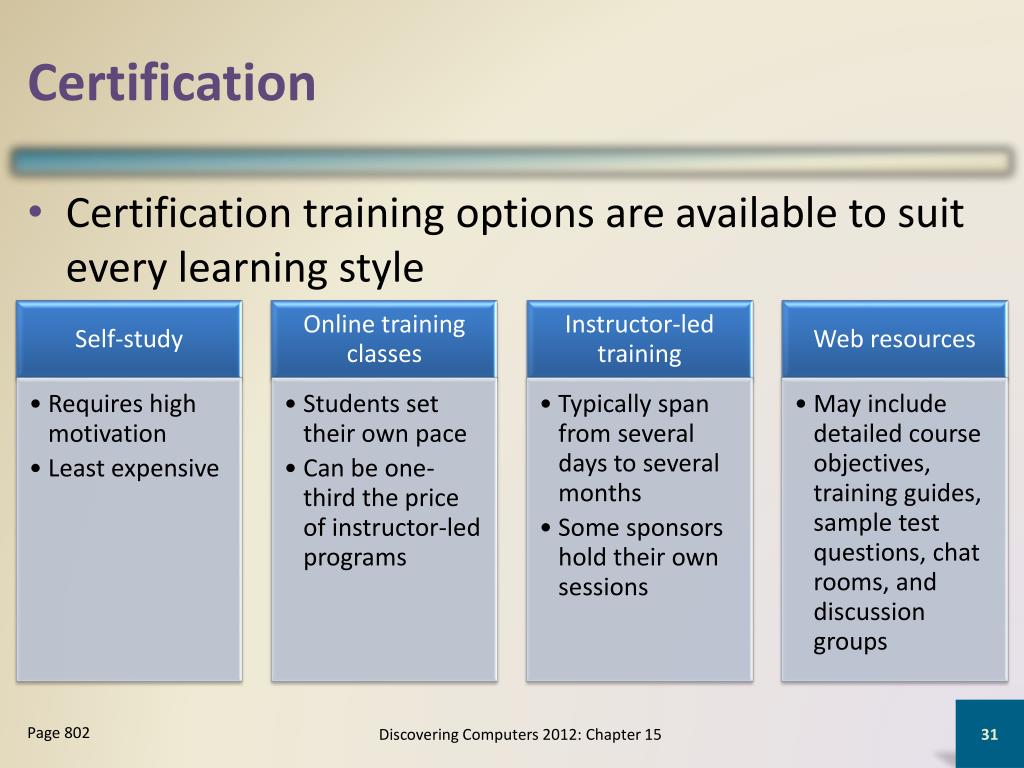 Certification

• Certification training options are available to suit every learning style

Self-study
• Requires high motivation
• Least expensive

Online training classes
• Students set their own pace
• Can be one-third the price of instructor-led programs

Instructor-led training
• Typically span from several days to several months
• Some sponsors hold their own sessions

Web resources
• May include detailed course objectives, training guides, sample test questions, chat rooms, and discussion groups

Page 802

Discovering Computers 2012: Chapter 15

31